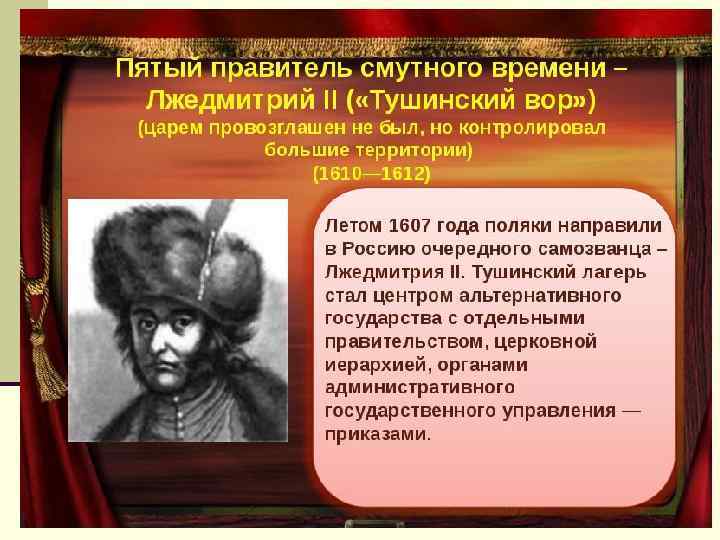 Пятый правитель смутного времени – Лжедмитрий II («Тушинский вор»)
(царем провозглашен не был, но контролировал большие территории)
(1610—1612)

Летом 1607 года поляки направили в Россию очередного самозванца – Лжедмитрия II. Тушинский лагерь стал центром альтернативного государства с отдельными правительством, церковной иерархией, органами административного государственного управления — приказами.